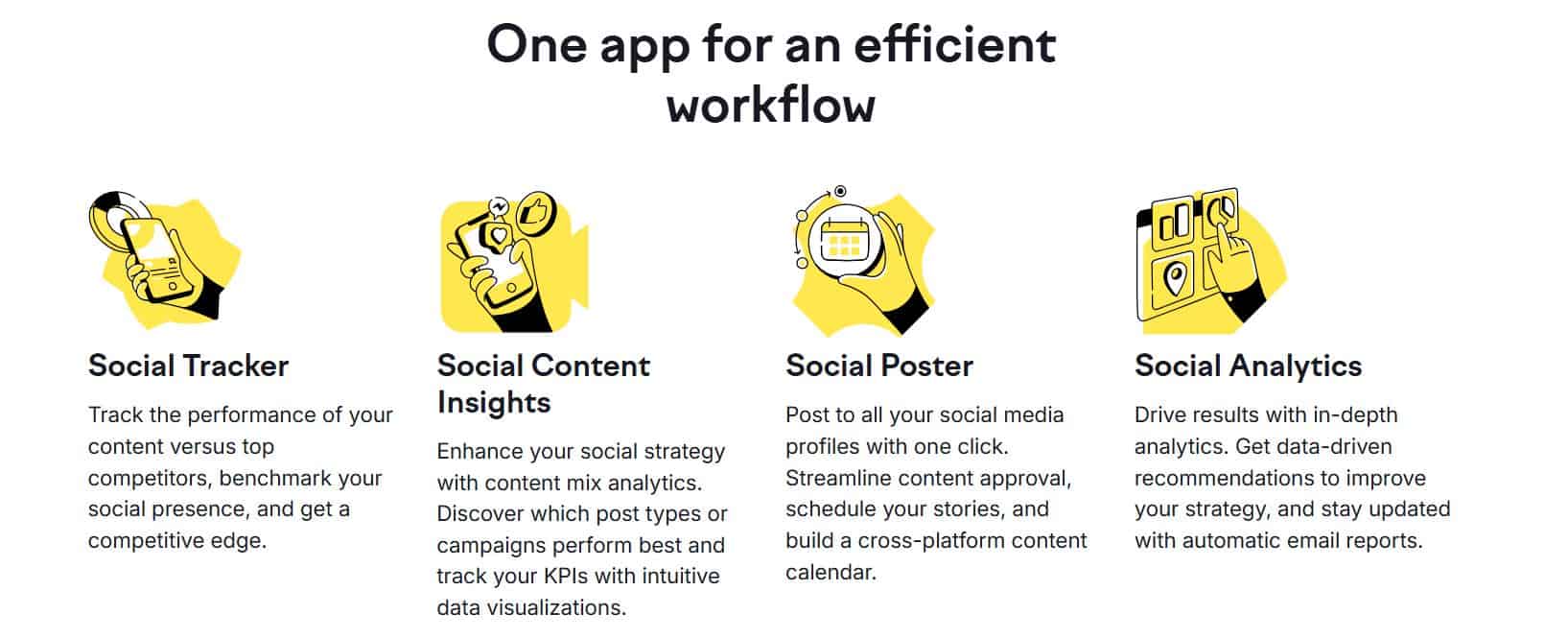 One app for an efficient workflow

Social Tracker

Track the performance of your content versus top competitors, benchmark your social presence, and get a competitive edge.

Social Content Insights

Enhance your social strategy with content mix analytics. Discover which post types or campaigns perform best and track your KPIs with intuitive data visualizations.

Social Poster

Post to all your social media profiles with one click. Streamline content approval, schedule your stories, and build a cross-platform content calendar.

Social Analytics

Drive results with in-depth analytics. Get data-driven recommendations to improve your strategy, and stay updated with automatic email reports.